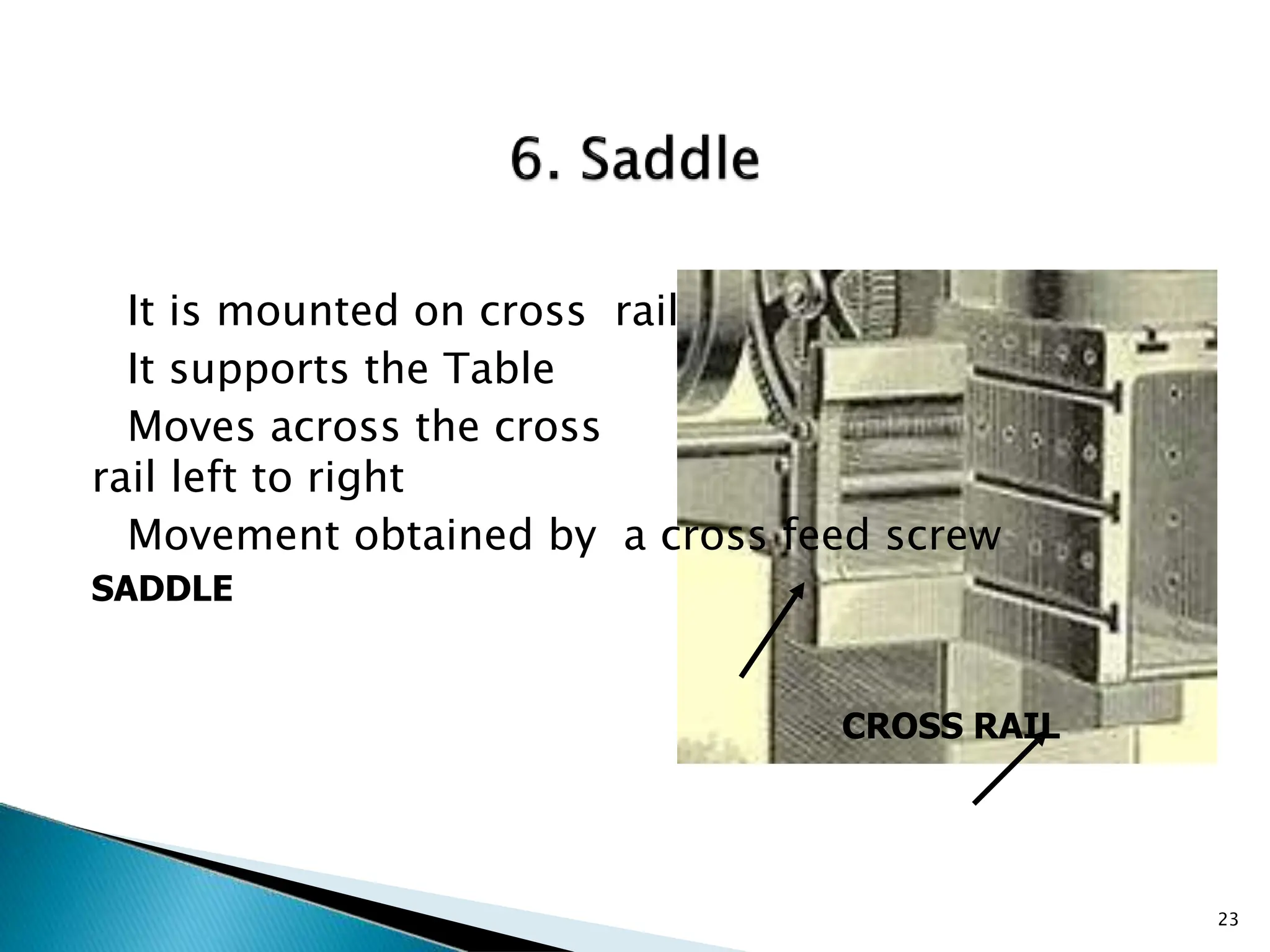 6. Saddle

It is mounted on cross rail

It supports the Table

Moves across the cross rail left to right

Movement obtained by a cross feed screw

SADDLE

CROSS RAIL

23